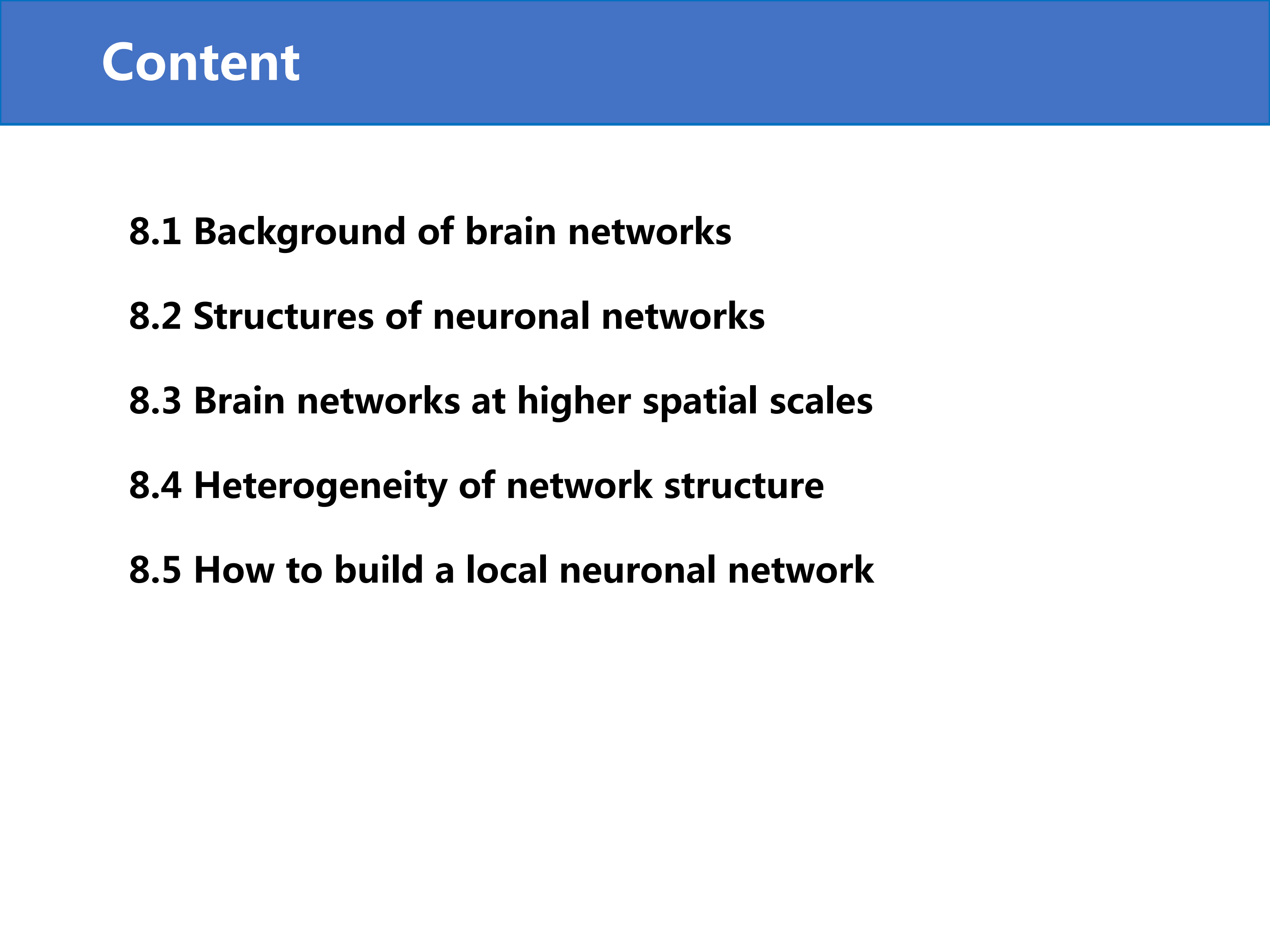 Content

8.1 Background of brain networks

8.2 Structures of neuronal networks

8.3 Brain networks at higher spatial scales

8.4 Heterogeneity of network structure

8.5 How to build a local neuronal network